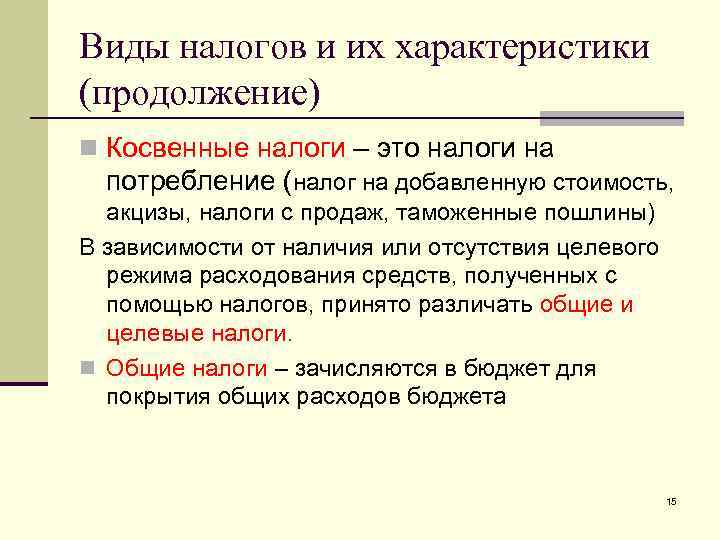 Виды налогов и их характеристики (продолжение)

Косвенные налоги – это налоги на потребление (налог на добавленную стоимость, акцизы, налоги с продаж, таможенные пошлины)

В зависимости от наличия или отсутствия целевого режима расходования средств, полученных с помощью налогов, принято различать общие и целевые налоги.

Общие налоги – зачисляются в бюджет для покрытия общих расходов бюджета

15